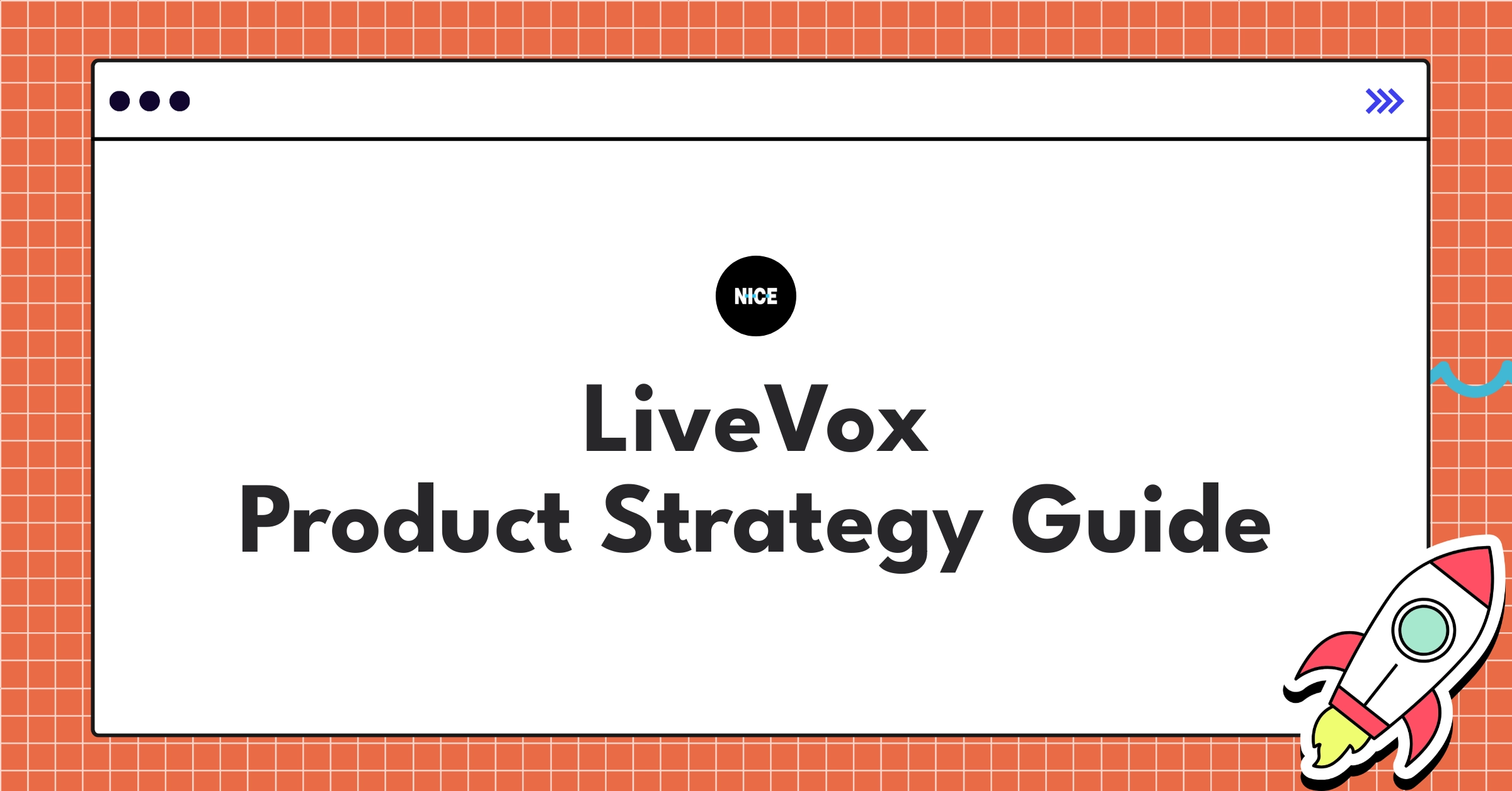 NICE

LiveVox
Product Strategy Guide